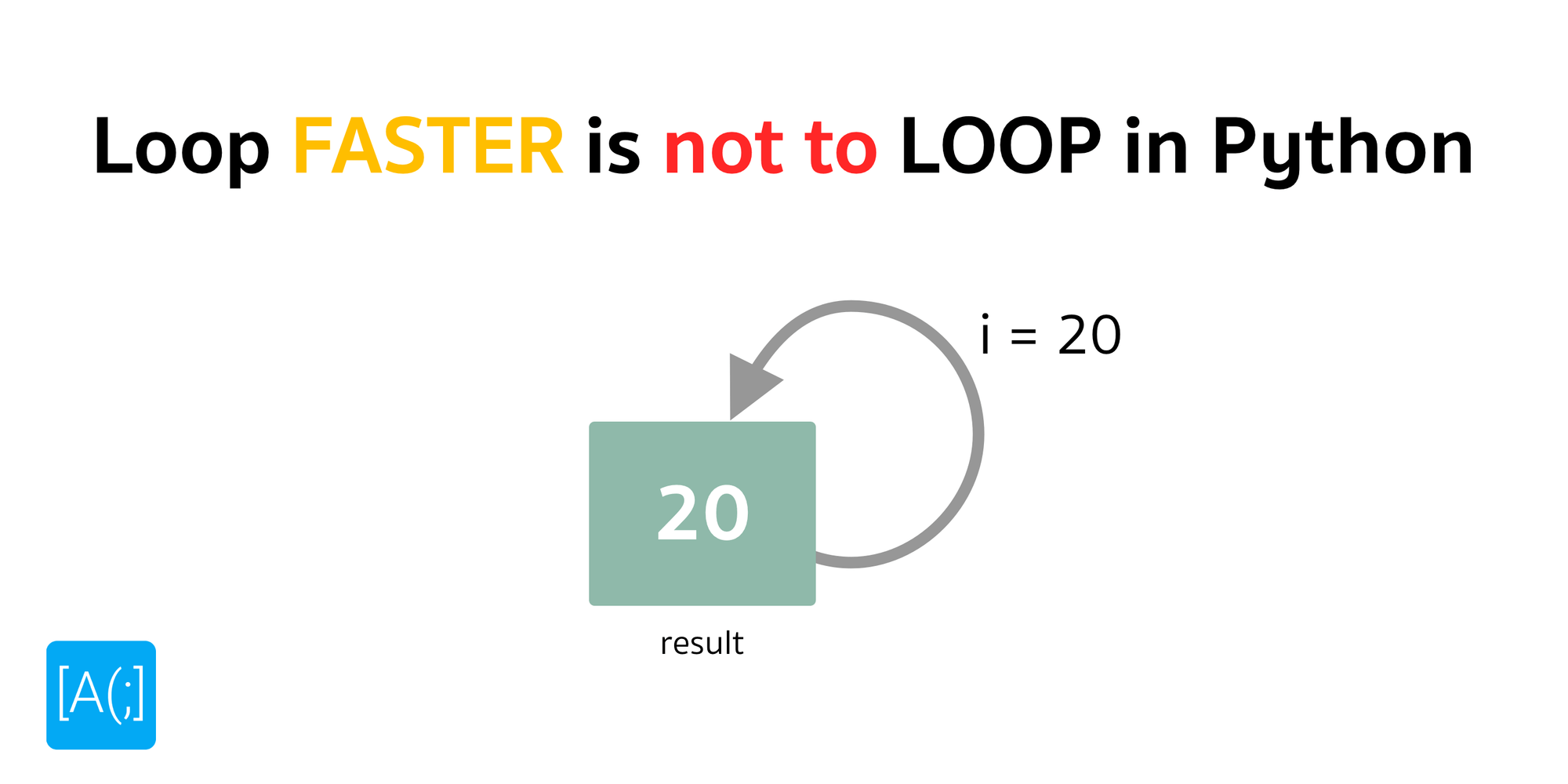 Loop FASTER is not to LOOP in Python

i = 20

20

result

[A(;]